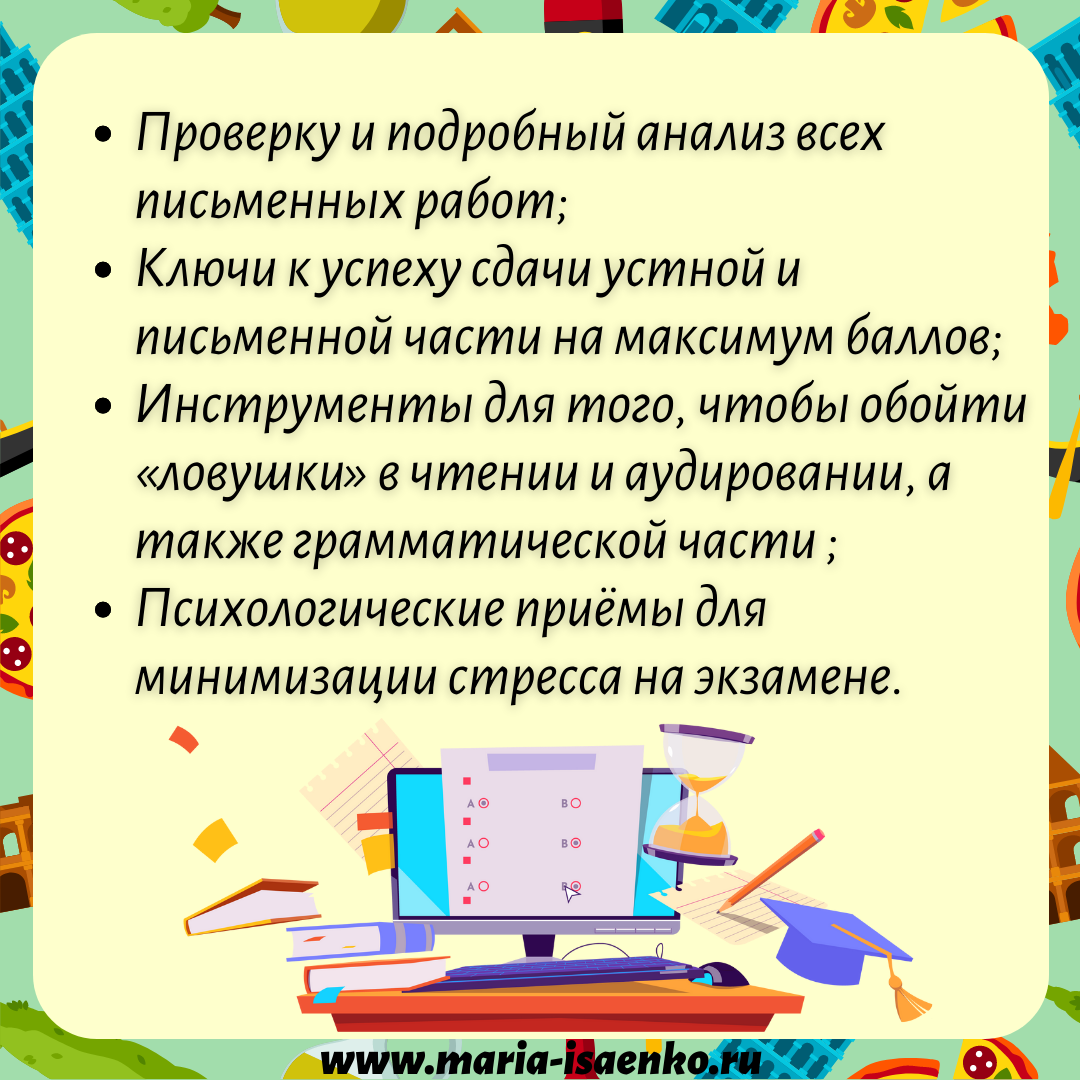 - Проверку и подробный анализ всех письменных работ;
- Ключи к успеху сдачи устной и письменной части на максимум баллов;
- Инструменты для того, чтобы обойти «ловушки» в чтении и аудировании, а также грамматической части ;
- Психологические приёмы для минимизации стресса на экзамене.

A B
A B
A B

www.maria-isaenko.ru